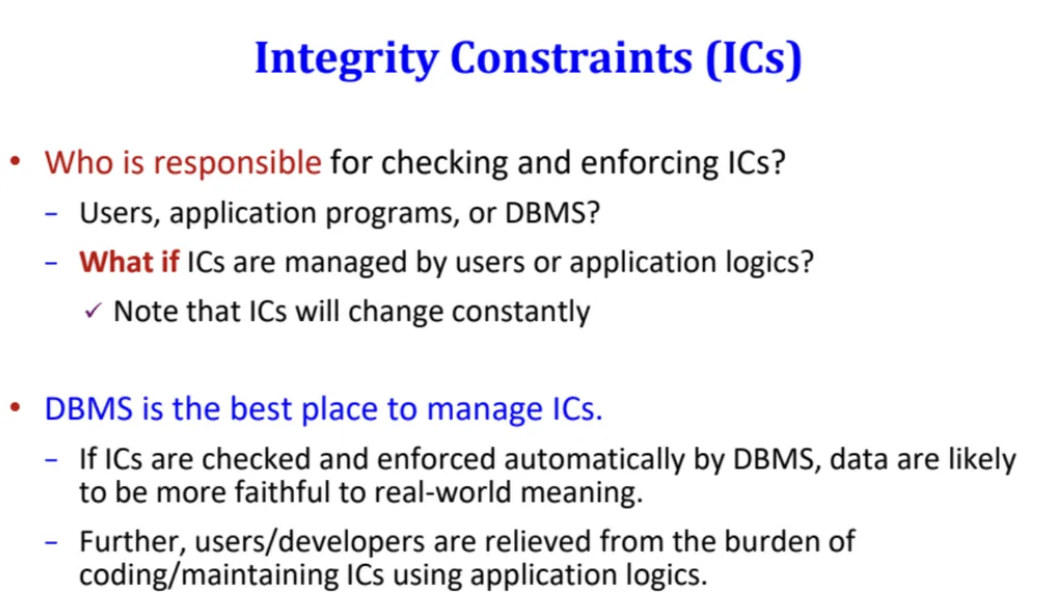 Integrity Constraints (ICs)

• Who is responsible for checking and enforcing ICs?

– Users, application programs, or DBMS?

– What if ICs are managed by users or application logics?

✓ Note that ICs will change constantly

• DBMS is the best place to manage ICs.

– If ICs are checked and enforced automatically by DBMS, data are likely to be more faithful to real-world meaning.

– Further, users/developers are relieved from the burden of coding/maintaining ICs using application logics.